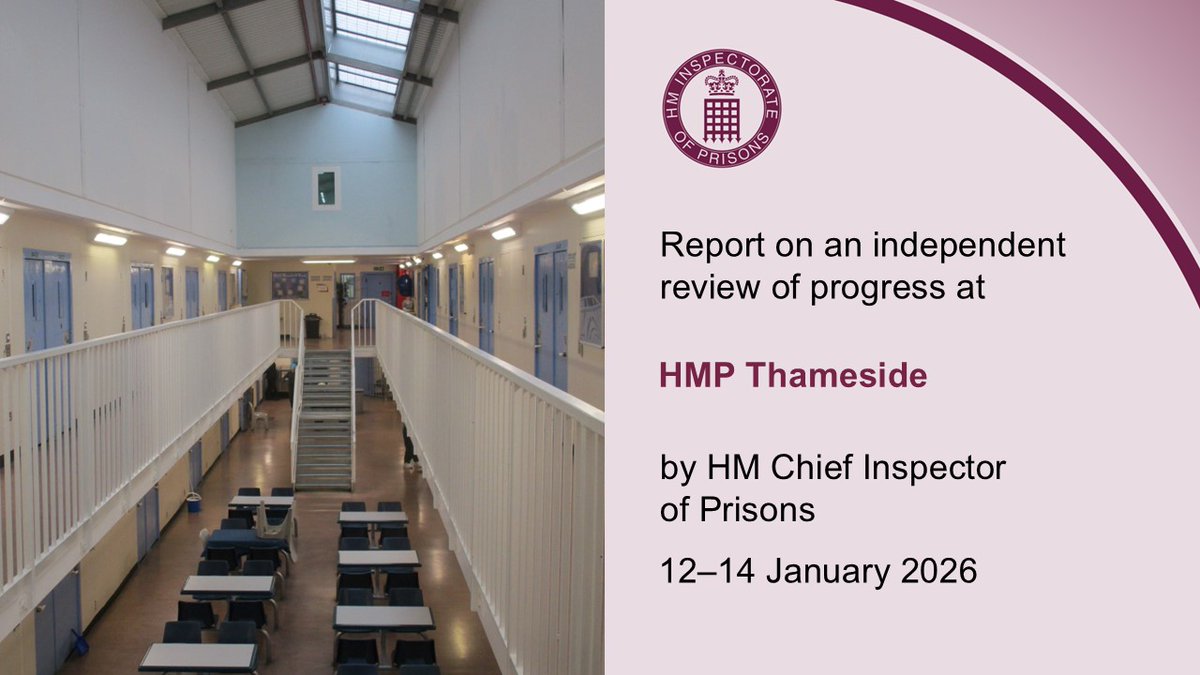 HM INSPECTORATE OF PRISONS

Report on an independent review of progress at

HMP Thameside

by HM Chief Inspector of Prisons

12–14 January 2026